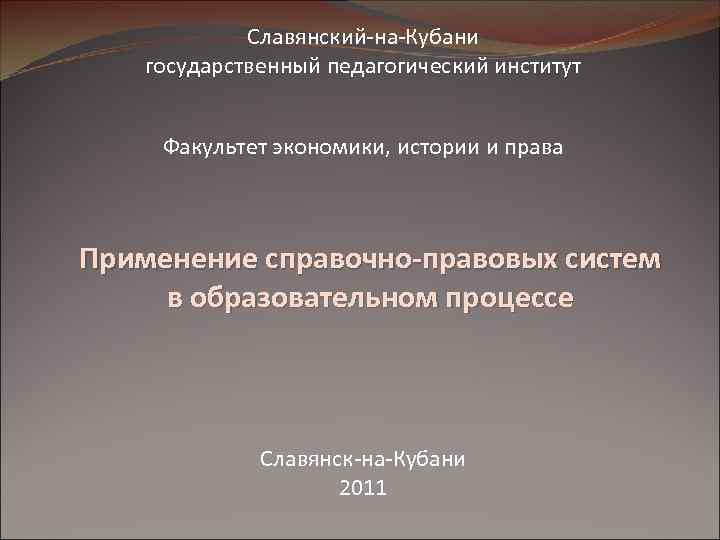 Славянский-на-Кубани
государственный педагогический институт

Факультет экономики, истории и права

Применение справочно-правовых систем в образовательном процессе

Славянск-на-Кубани
2011